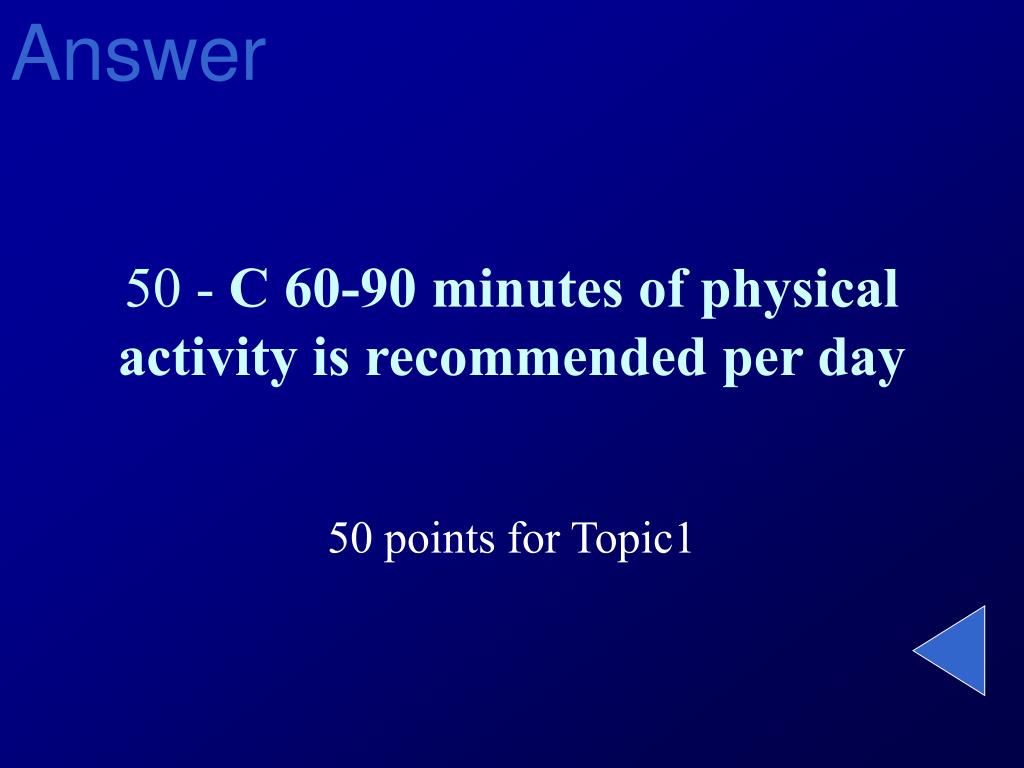 Answer

50 - C 60-90 minutes of physical activity is recommended per day

50 points for Topic1